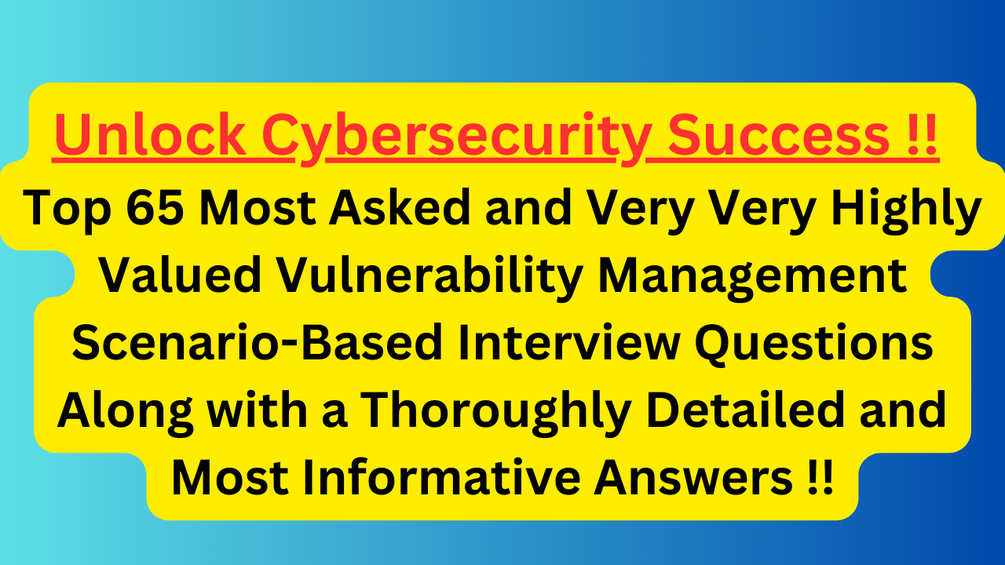 Unlock Cybersecurity Success !!

Top 65 Most Asked and Very Very Highly Valued Vulnerability Management Scenario-Based Interview Questions Along with a Thoroughly Detailed and Most Informative Answers !!